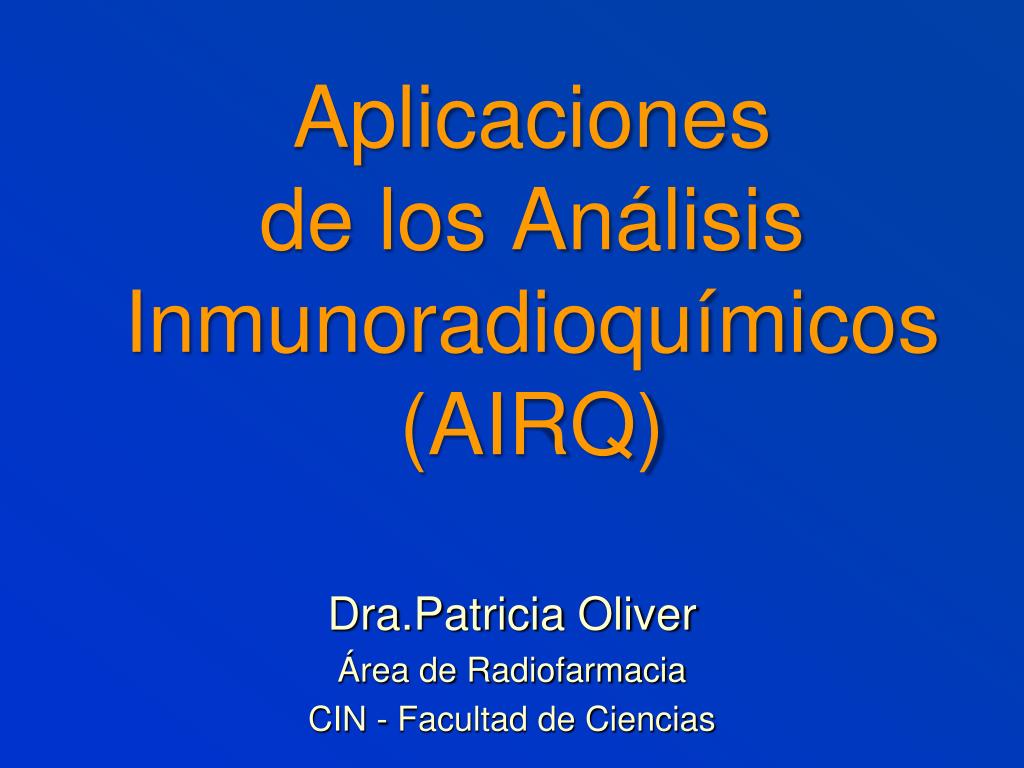 Aplicaciones de los Análisis Inmunoradioquímicos (AIRQ)

Dra.Patricia Oliver
Área de Radiofarmacia
CIN - Facultad de Ciencias